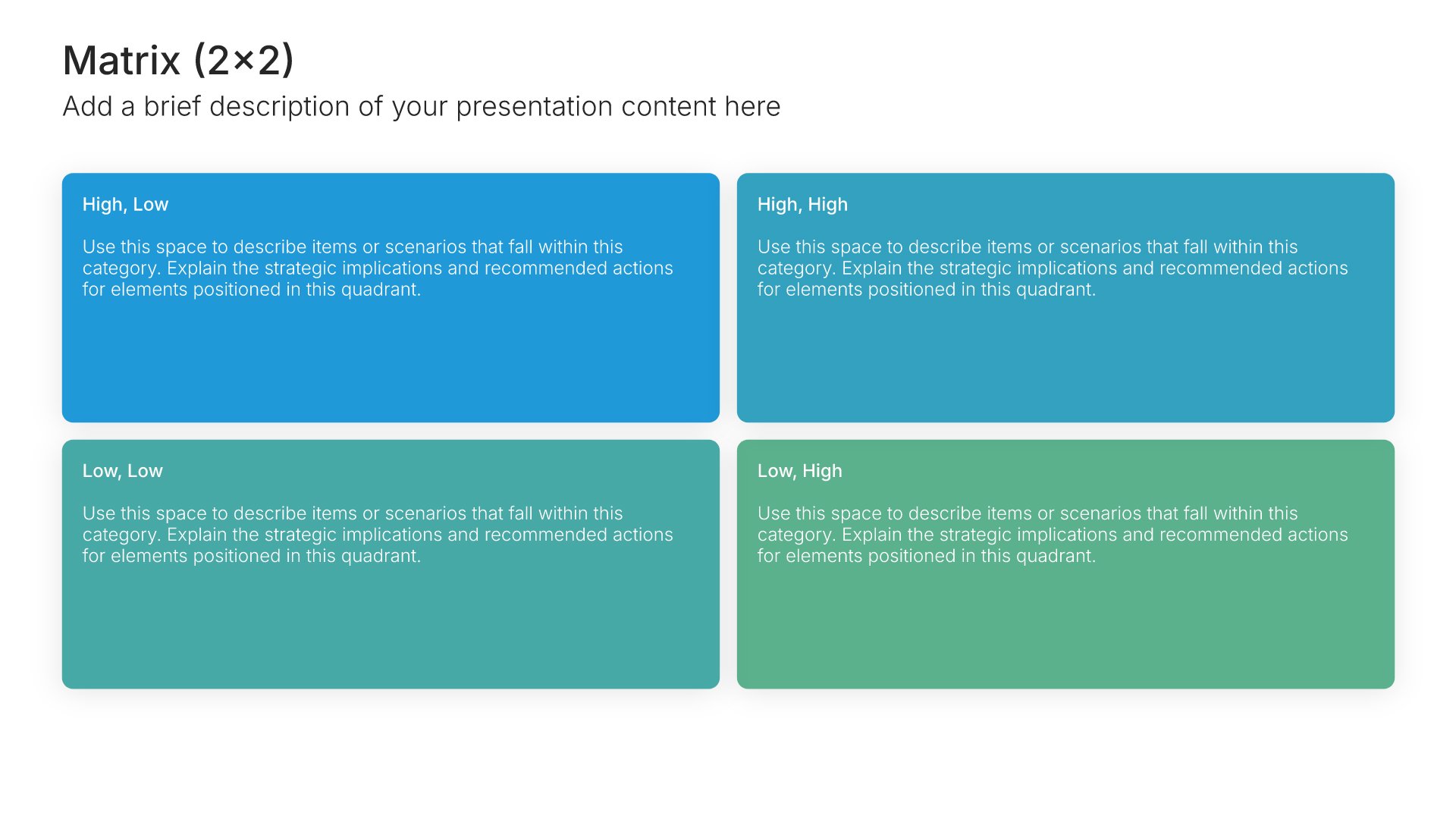 Matrix (2×2)

Add a brief description of your presentation content here

High, Low

Use this space to describe items or scenarios that fall within this category. Explain the strategic implications and recommended actions for elements positioned in this quadrant.

High, High

Use this space to describe items or scenarios that fall within this category. Explain the strategic implications and recommended actions for elements positioned in this quadrant.

Low, Low

Use this space to describe items or scenarios that fall within this category. Explain the strategic implications and recommended actions for elements positioned in this quadrant.

Low, High

Use this space to describe items or scenarios that fall within this category. Explain the strategic implications and recommended actions for elements positioned in this quadrant.